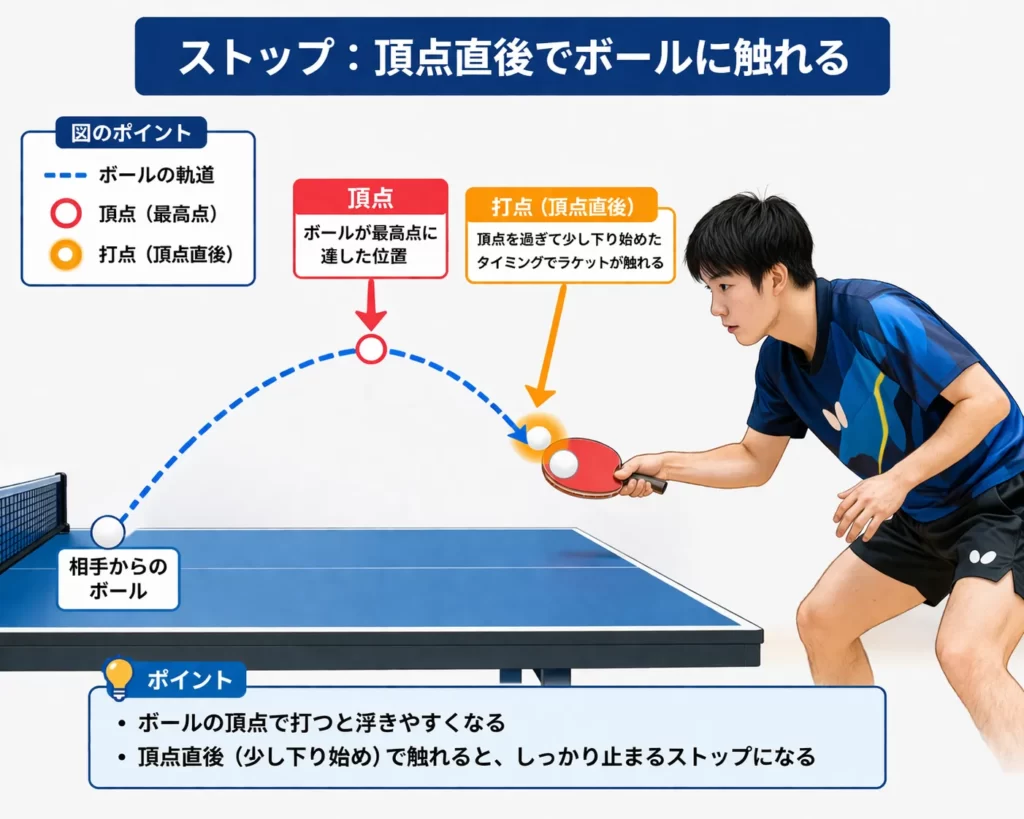 ストップ：頂点直後でボールに触れる

図のポイント
ボールの軌道
頂点（最高点）
打点（頂点直後）

頂点
ボールが最高点に達した位置

打点（頂点直後）
頂点を過ぎて少し下り始めたタイミングでラケットが触れる

相手からのボール

ポイント
• ボールの頂点で打つと浮きやすくなる
• 頂点直後（少し下り始め）で触れると、しっかり止まるストップになる